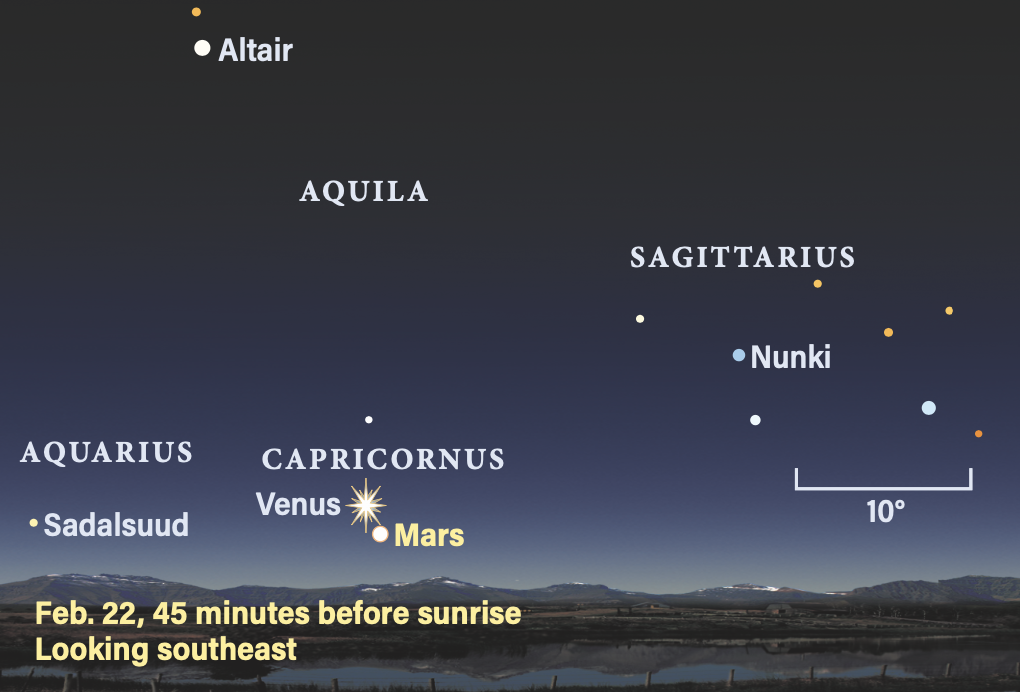 Altair

AQUILA

SAGITTARIUS

Nunki

AQUARIUS

CAPRICORNUS

Venus

Mars

Sadalsuud

10°

Feb. 22, 45 minutes before sunrise
Looking southeast